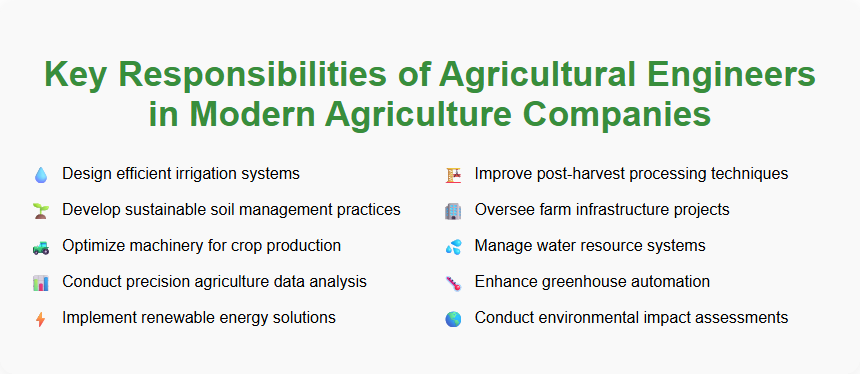 Key Responsibilities of Agricultural Engineers in Modern Agriculture Companies

Design efficient irrigation systems

Develop sustainable soil management practices

Optimize machinery for crop production

Conduct precision agriculture data analysis

Implement renewable energy solutions

Improve post-harvest processing techniques

Oversee farm infrastructure projects

Manage water resource systems

Enhance greenhouse automation

Conduct environmental impact assessments